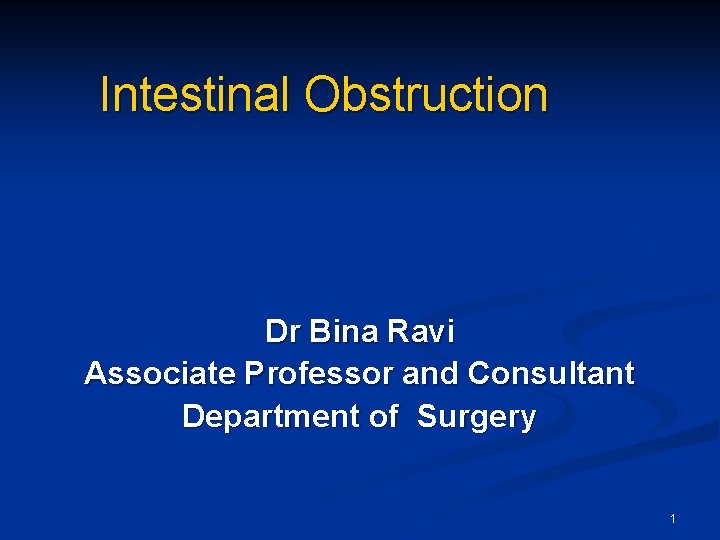 Intestinal Obstruction

Dr Bina Ravi
Associate Professor and Consultant
Department of Surgery

1